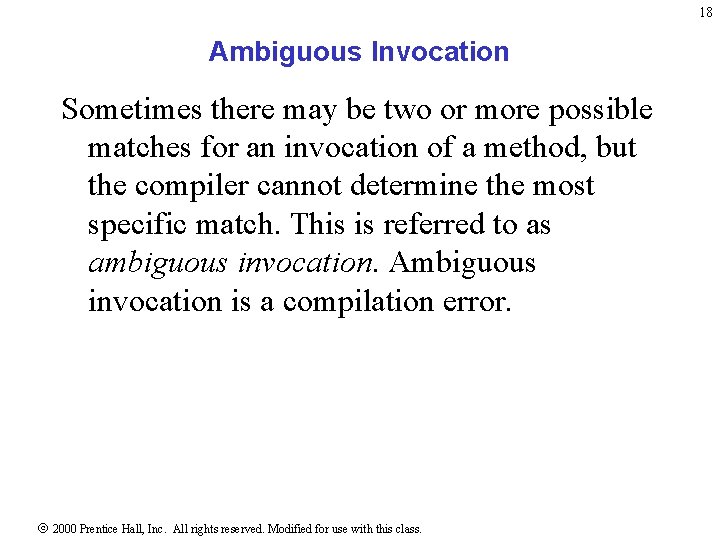 18

Ambiguous Invocation

Sometimes there may be two or more possible matches for an invocation of a method, but the compiler cannot determine the most specific match. This is referred to as ambiguous invocation. Ambiguous invocation is a compilation error.

© 2000 Prentice Hall, Inc. All rights reserved. Modified for use with this class.